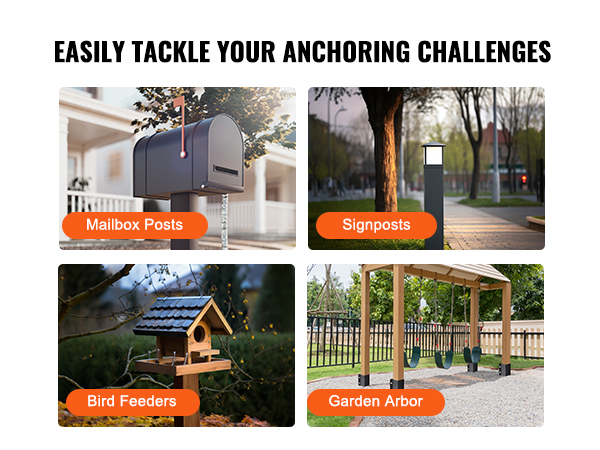 EASILY TACKLE YOUR ANCHORING CHALLENGES

Mailbox Posts

Signposts

Bird Feeders

Garden Arbor